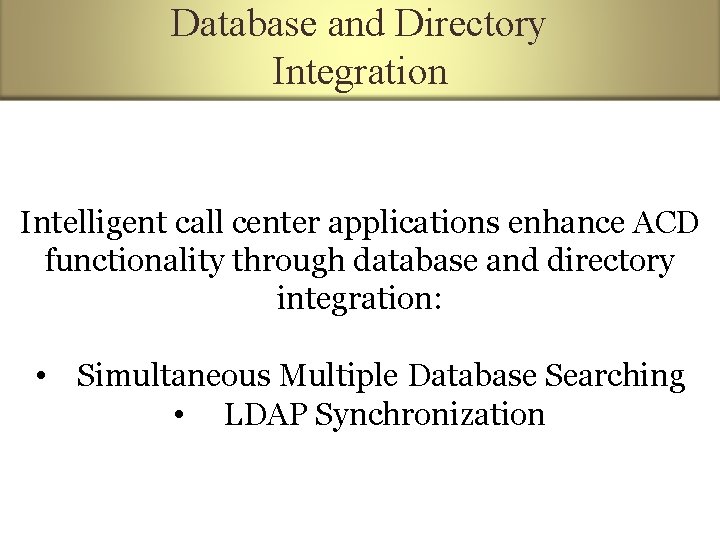 Database and Directory Integration

Intelligent call center applications enhance ACD functionality through database and directory integration:

• Simultaneous Multiple Database Searching
• LDAP Synchronization